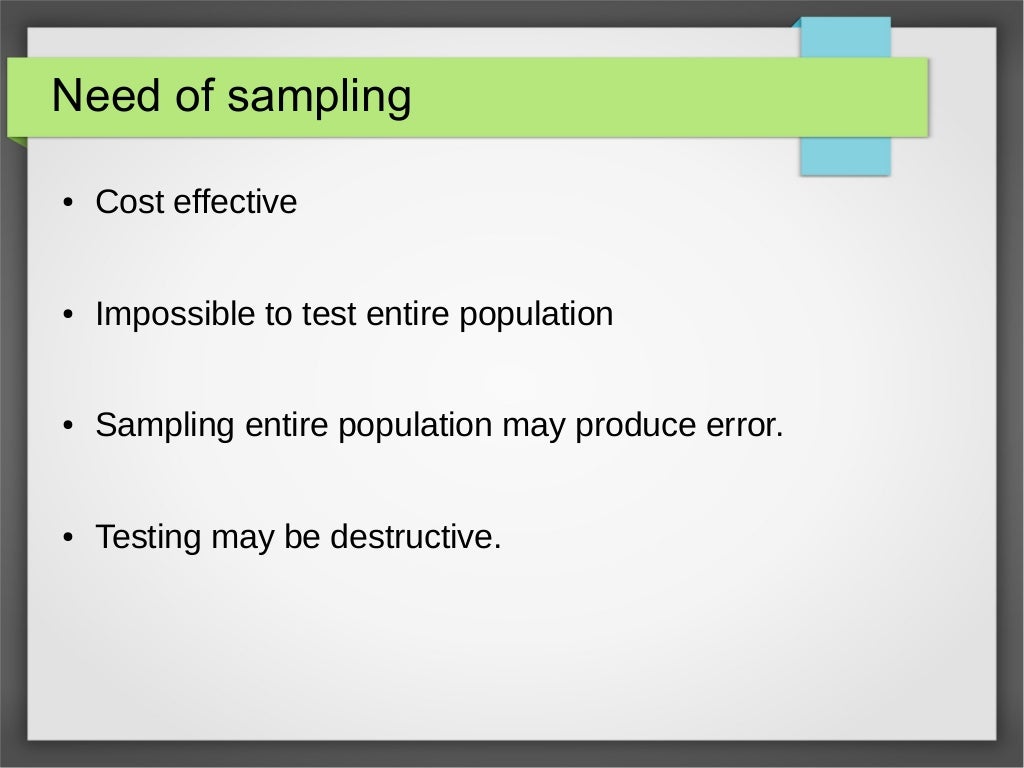 Need of sampling

• Cost effective

• Impossible to test entire population

• Sampling entire population may produce error.

• Testing may be destructive.